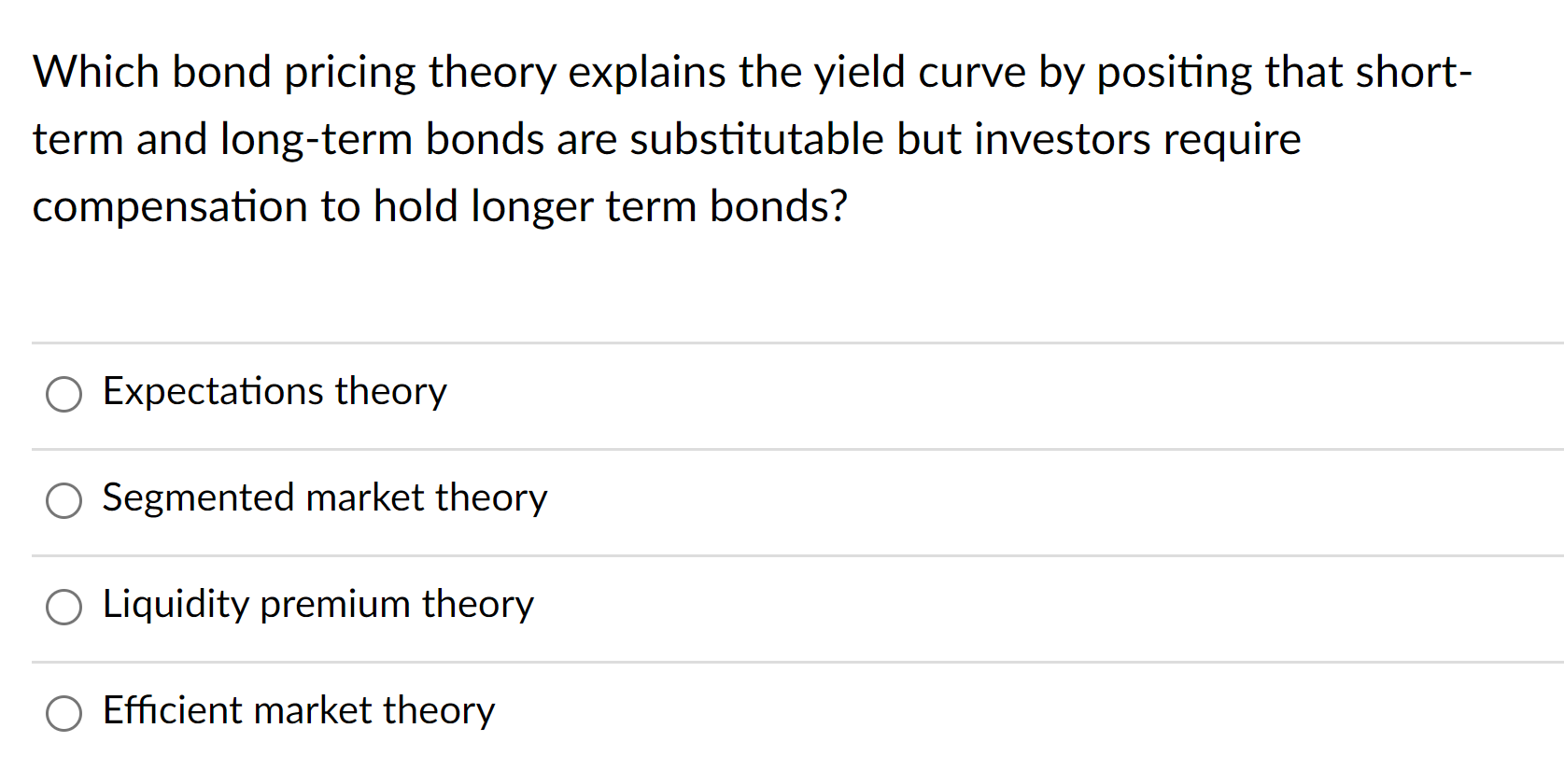 Which bond pricing theory explains the yield curve by positing that short-term and long-term bonds are substitutable but investors require compensation to hold longer term bonds?

Expectations theory

Segmented market theory

Liquidity premium theory

Efficient market theory